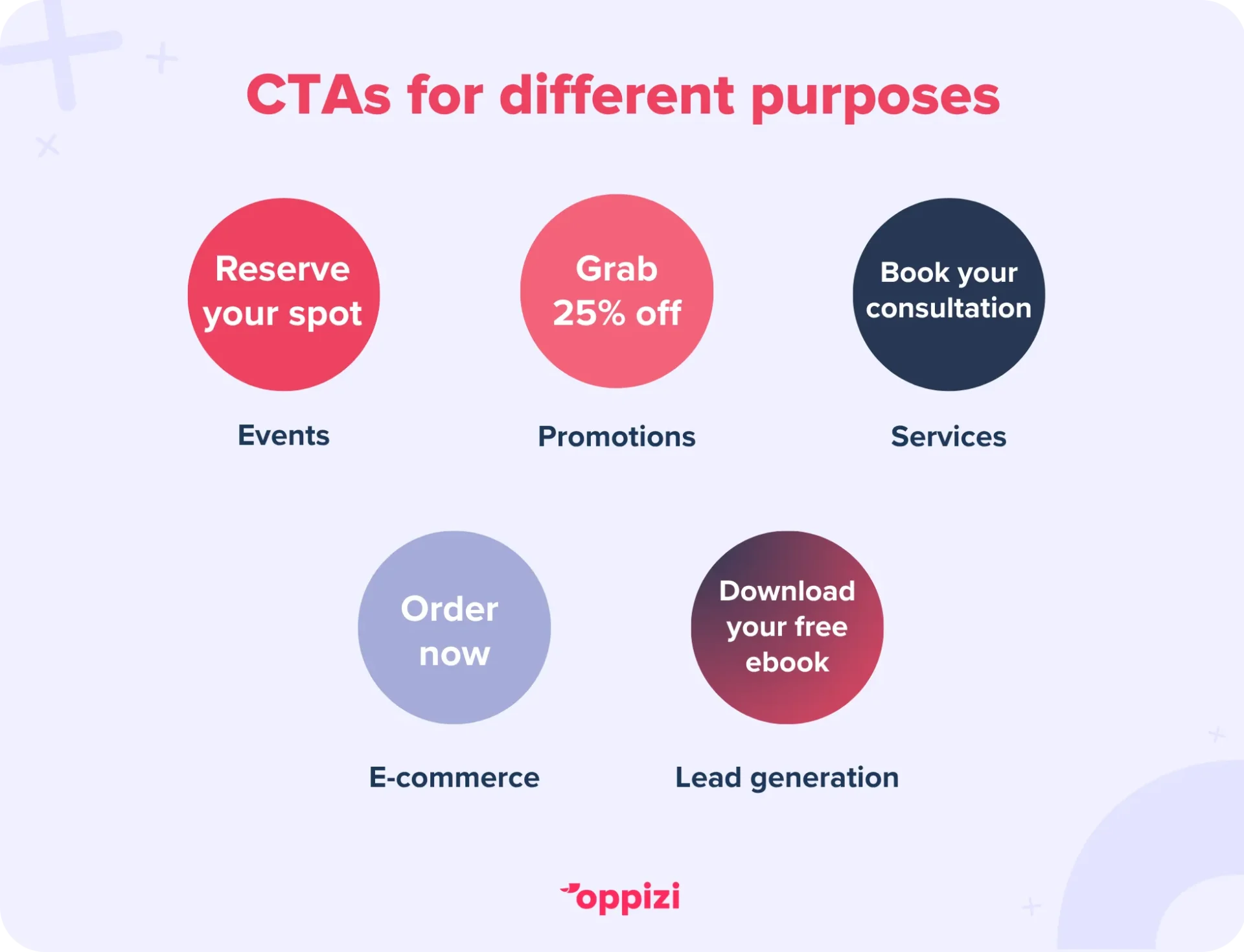 CTAs for different purposes

Reserve your spot

Events

Grab 25% off

Promotions

Book your consultation

Services

Order now

E-commerce

Download your free ebook

Lead generation

oppizi